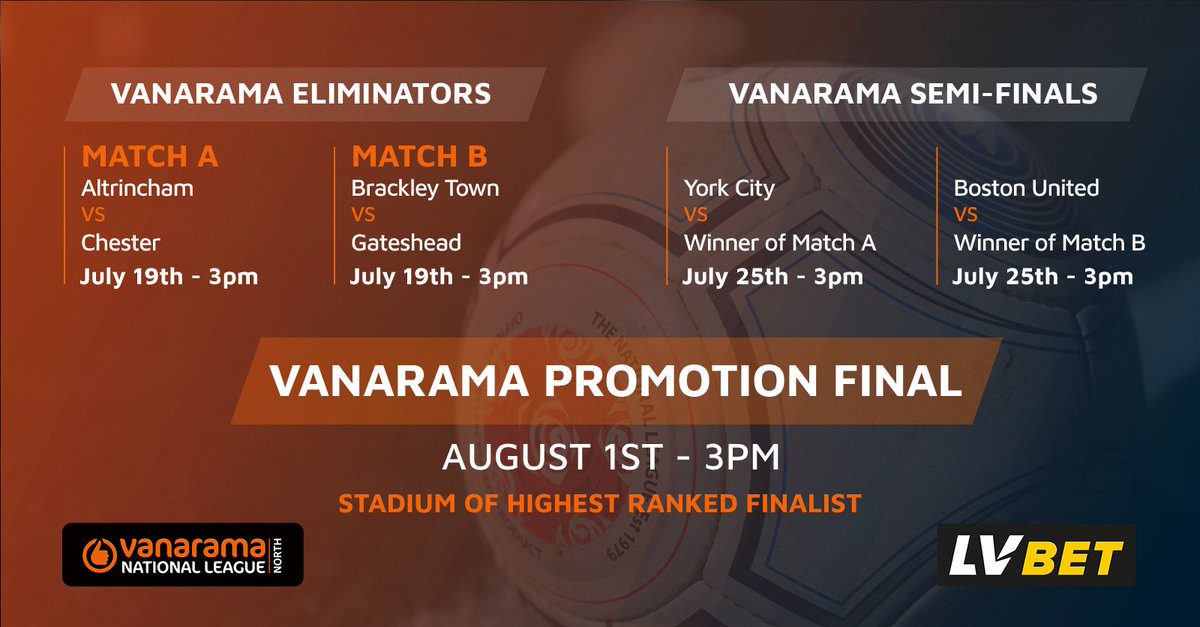 VANARAMA ELIMINATORS

MATCH A
Altrincham
VS
Chester
July 19th - 3pm

MATCH B
Brackley Town
VS
Gateshead
July 19th - 3pm

VANARAMA SEMI-FINALS

York City
VS
Winner of Match A
July 25th - 3pm

Boston United
VS
Winner of Match B
July 25th - 3pm

VANARAMA PROMOTION FINAL

AUGUST 1ST - 3PM

STADIUM OF HIGHEST RANKED FINALIST

vanarama
NATIONAL LEAGUE
NORTH

LVBET